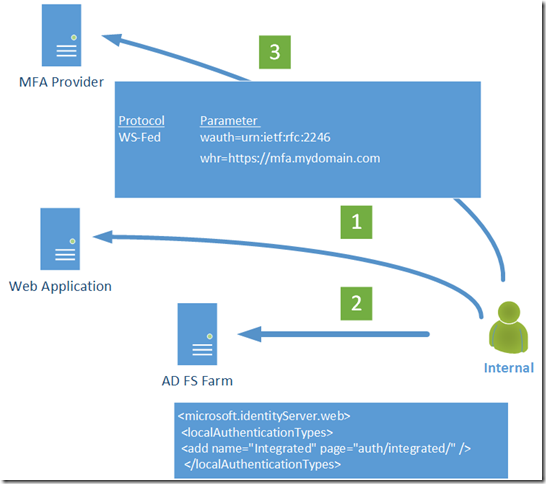 MFA Provider

3

| Protocol | Parameter |
|---|---|
| WS-Fed | wauth=urn:ietf:rfc:2246 |
| | whr=https://mfa.mydomain.com |

1

Web Application

2

AD FS Farm

Internal

<microsoft.identityServer.web>
<localAuthenticationTypes>
<add name="Integrated" page="auth/integrated/" />
</localAuthenticationTypes>